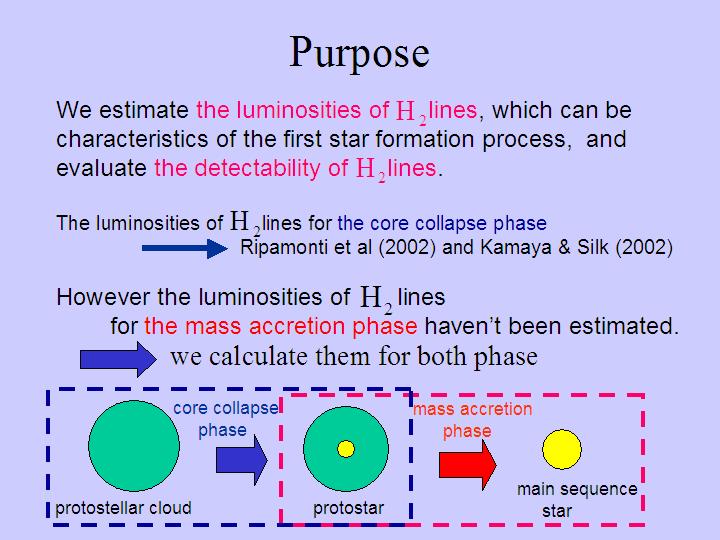 Purpose

We estimate the luminosities of $H_2$ lines, which can be characteristics of the first star formation process, and evaluate the detectability of $H_2$ lines.

The luminosities of $H_2$ lines for the core collapse phase

Ripamonti et al (2002) and Kamaya & Silk (2002)

However the luminosities of $H_2$ lines for the mass accretion phase haven't been estimated.

we calculate them for both phase

core collapse phase

mass accretion phase

protostellar cloud

protostar

main sequence star